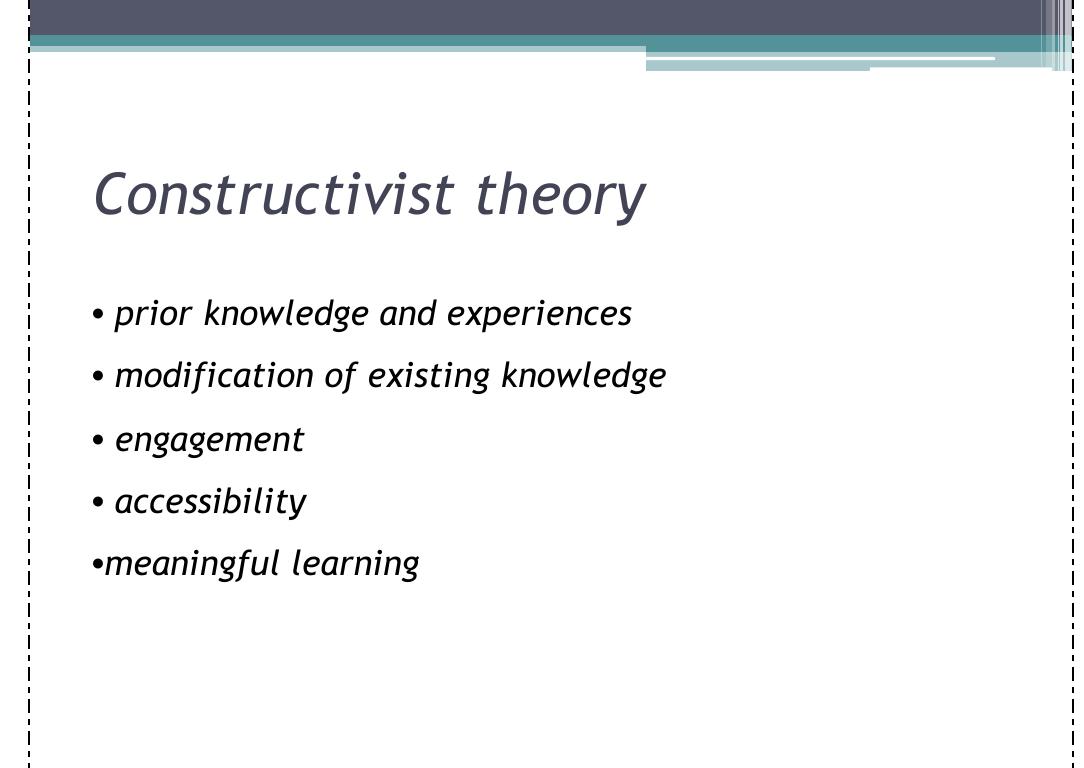 Constructivist theory

• prior knowledge and experiences

• modification of existing knowledge

• engagement

• accessibility

•meaningful learning